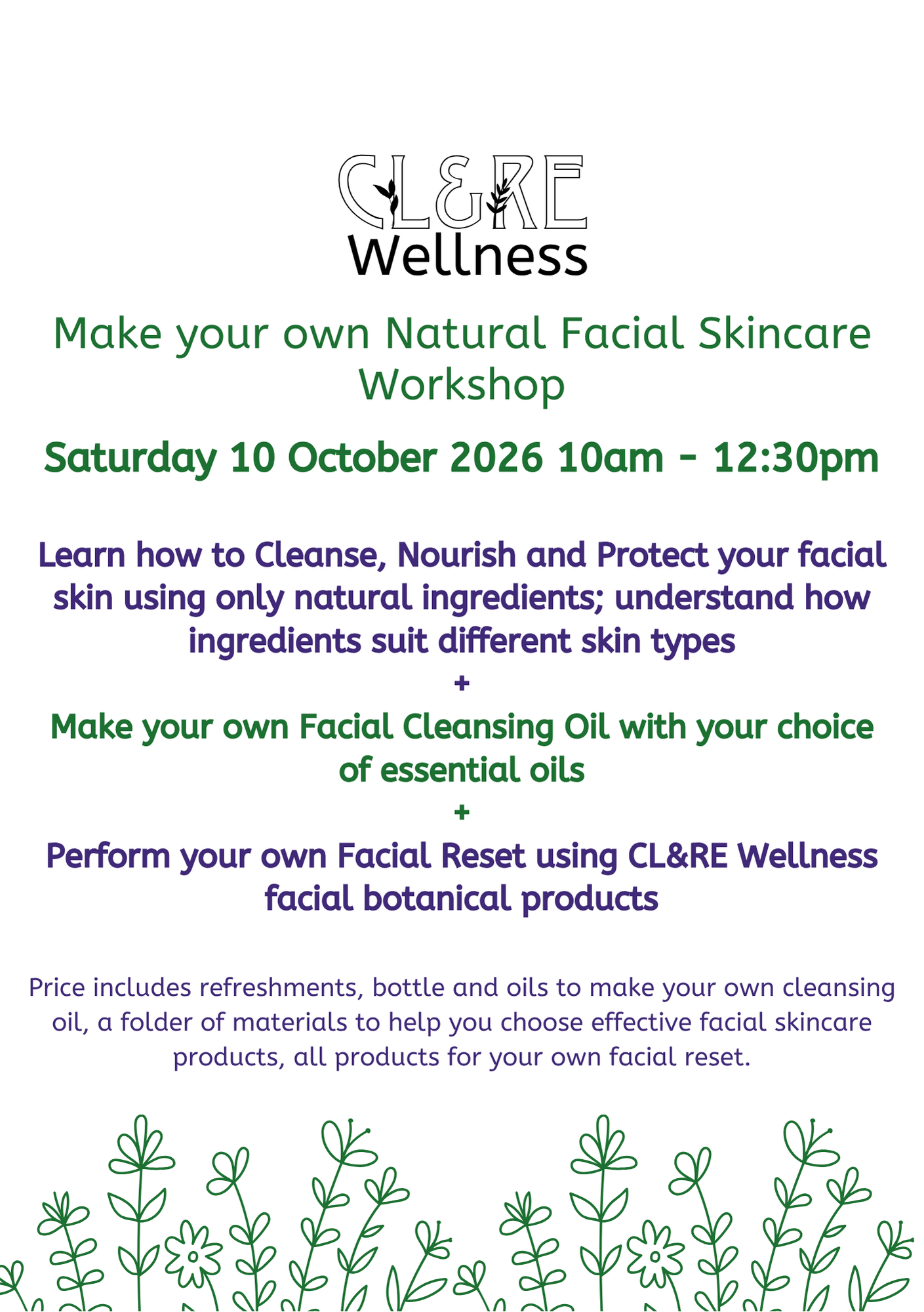 CL&RE
Wellness

Make your own Natural Facial Skincare Workshop

Saturday 10 October 2026 10am - 12:30pm

Learn how to Cleanse, Nourish and Protect your facial skin using only natural ingredients; understand how ingredients suit different skin types
+
Make your own Facial Cleansing Oil with your choice of essential oils
+
Perform your own Facial Reset using CL&RE Wellness facial botanical products

Price includes refreshments, bottle and oils to make your own cleansing oil, a folder of materials to help you choose effective facial skincare products, all products for your own facial reset.